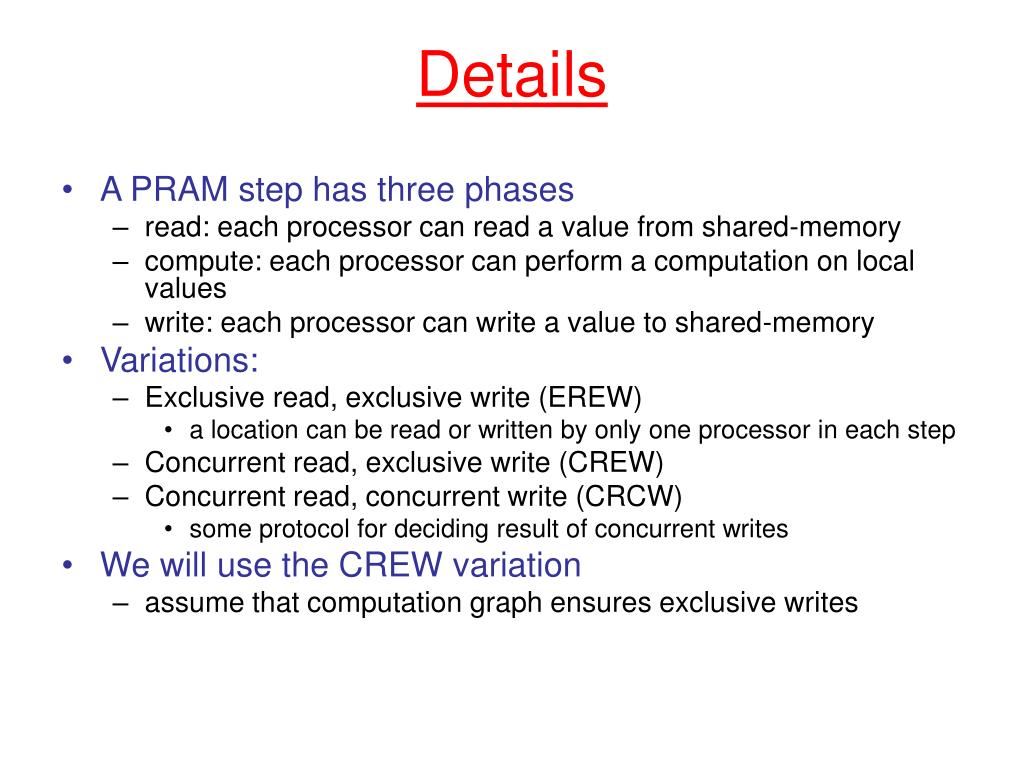 Details

• A PRAM step has three phases
– read: each processor can read a value from shared-memory
– compute: each processor can perform a computation on local values
– write: each processor can write a value to shared-memory
• Variations:
– Exclusive read, exclusive write (EREW)
• a location can be read or written by only one processor in each step
– Concurrent read, exclusive write (CREW)
– Concurrent read, concurrent write (CRCW)
• some protocol for deciding result of concurrent writes
• We will use the CREW variation
– assume that computation graph ensures exclusive writes